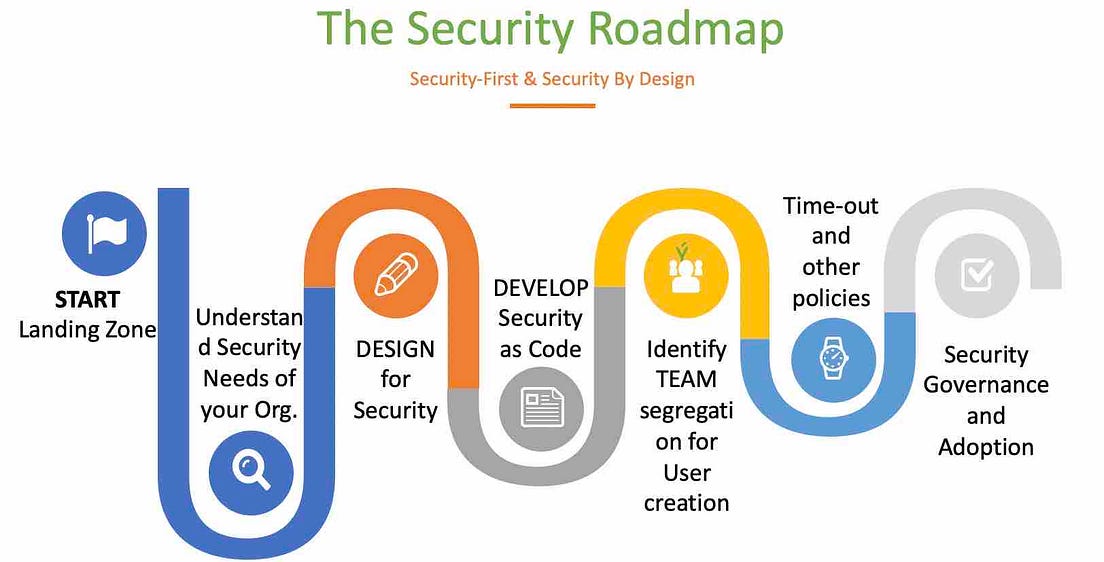 The Security Roadmap

Security-First & Security By Design

START
Landing Zone

Understand Security Needs of your Org.

DESIGN for Security

DEVELOP Security as Code

Identify TEAM segregation for User creation

Time-out and other policies

Security Governance and Adoption